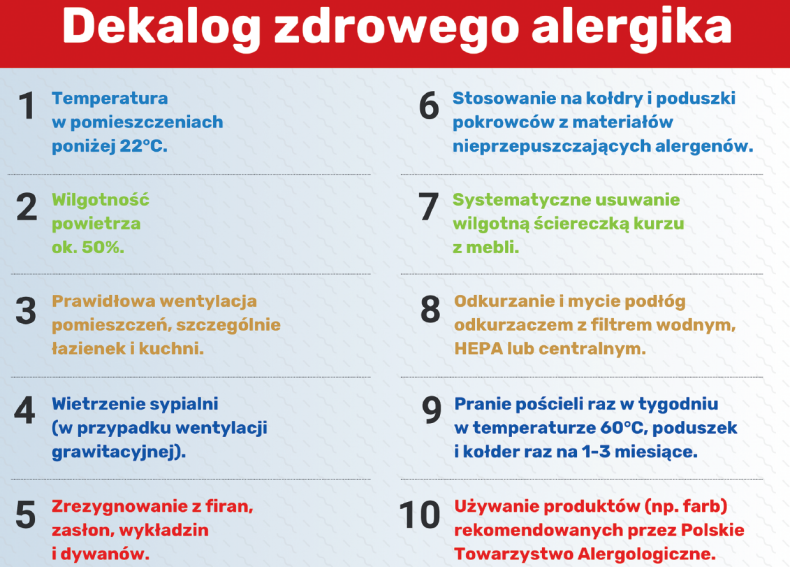 Dekalog zdrowego alergika

1 Temperatura w pomieszczeniach poniżej 22°C.

2 Wilgotność powietrza ok. 50%.

3 Prawidłowa wentylacja pomieszczeń, szczególnie łazienek i kuchni.

4 Wietrzenie sypialni (w przypadku wentylacji grawitacyjnej).

5 Zrezygnowanie z firan, zasłon, wykładzin i dywanów.

6 Stosowanie na kołdry i poduszki pokrowców z materiałów nieprzepuszczających alergenów.

7 Systematyczne usuwanie wilgotną ściereczką kurzu z mebli.

8 Odkurzanie i mycie podłóg odkurzaczem z filtrem wodnym, HEPA lub centralnym.

9 Pranie pościeli raz w tygodniu w temperaturze 60°C, poduszek i kołder raz na 1-3 miesiące.

10 Używanie produktów (np. farb) rekomendowanych przez Polskie Towarzystwo Alergologiczne.